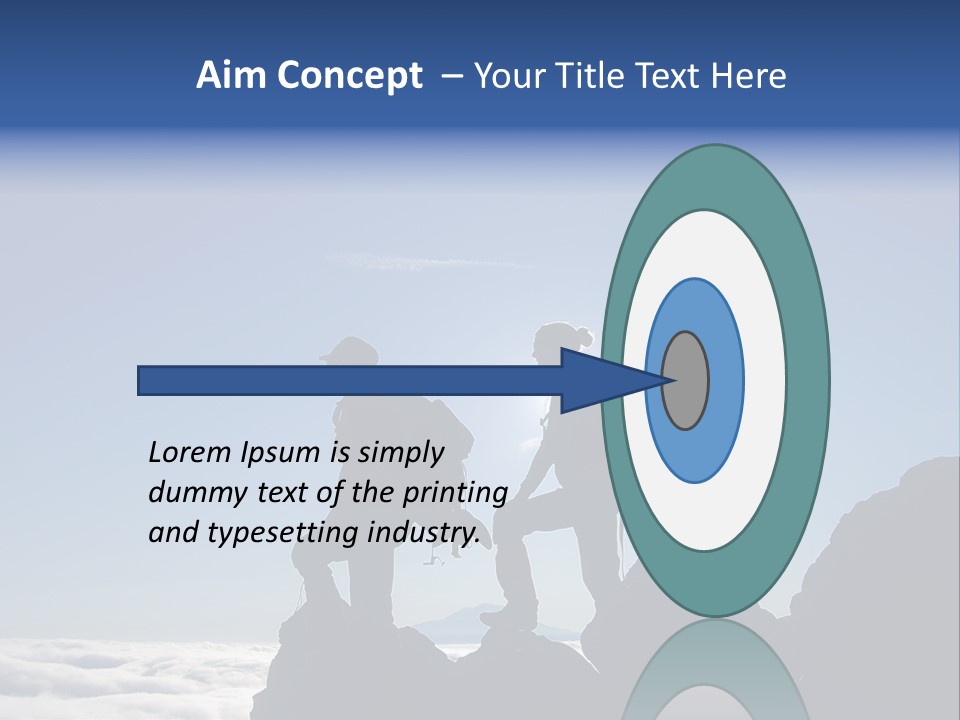 Aim Concept – Your Title Text Here

Lorem Ipsum is simply dummy text of the printing and typesetting industry.